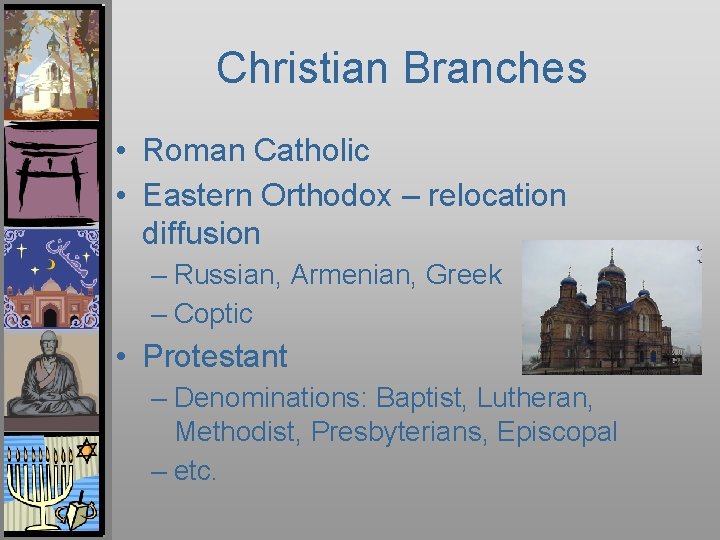 Christian Branches

• Roman Catholic
• Eastern Orthodox – relocation diffusion
– Russian, Armenian, Greek
– Coptic
• Protestant
– Denominations: Baptist, Lutheran, Methodist, Presbyterians, Episcopal
– etc.